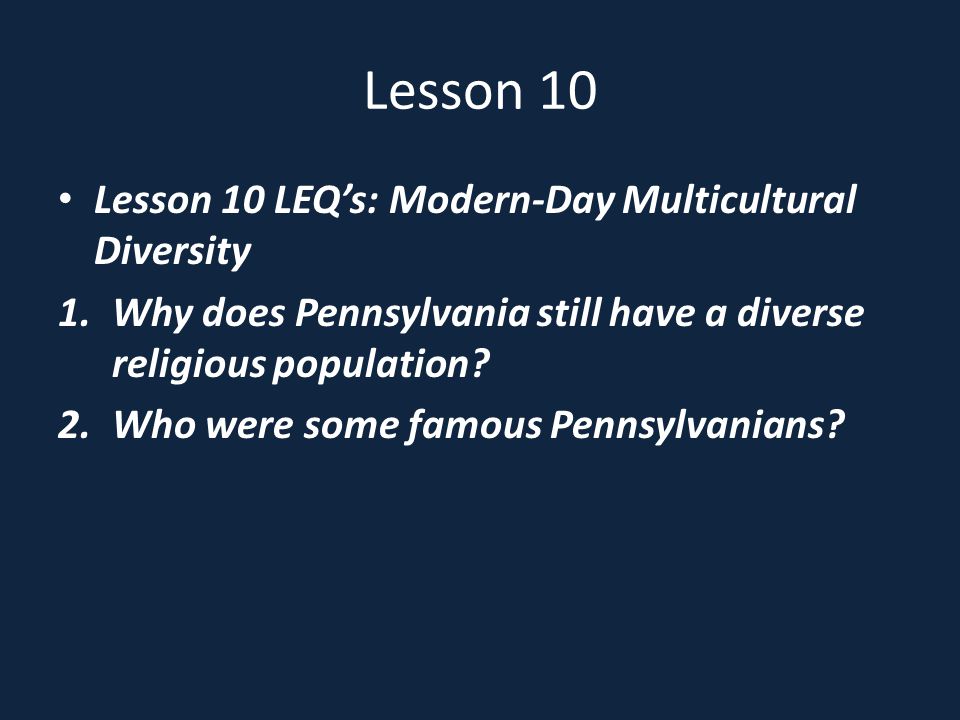 Lesson 10

• Lesson 10 LEQ’s: Modern-Day Multicultural Diversity

1. Why does Pennsylvania still have a diverse religious population?
2. Who were some famous Pennsylvanians?